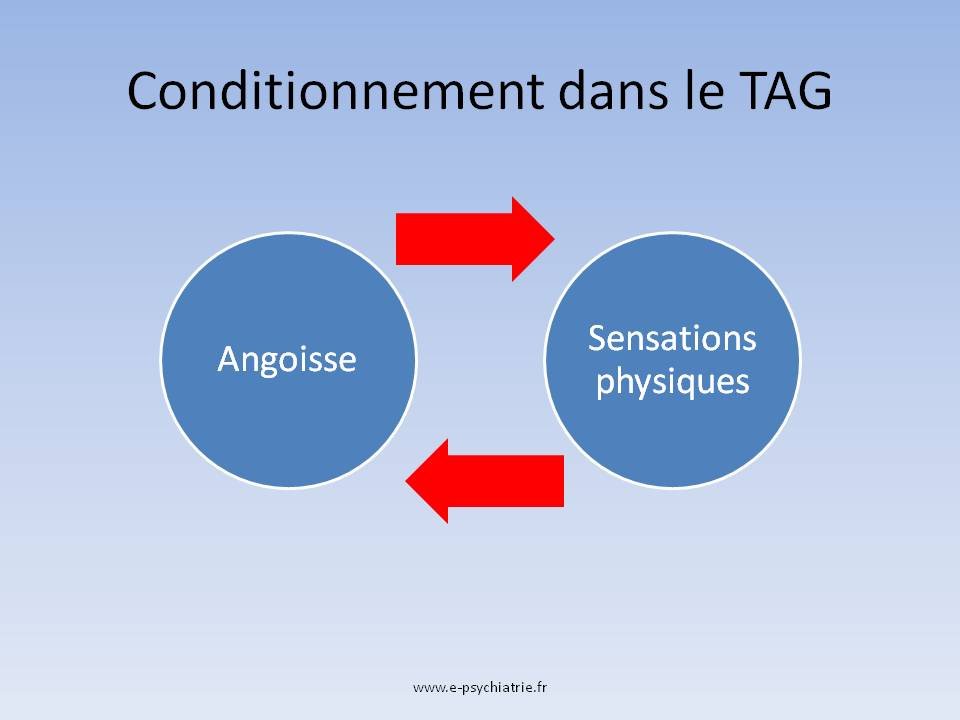 Conditionnement dans le TAG

Angoisse

Sensations physiques

www.e-psychiatrie.fr